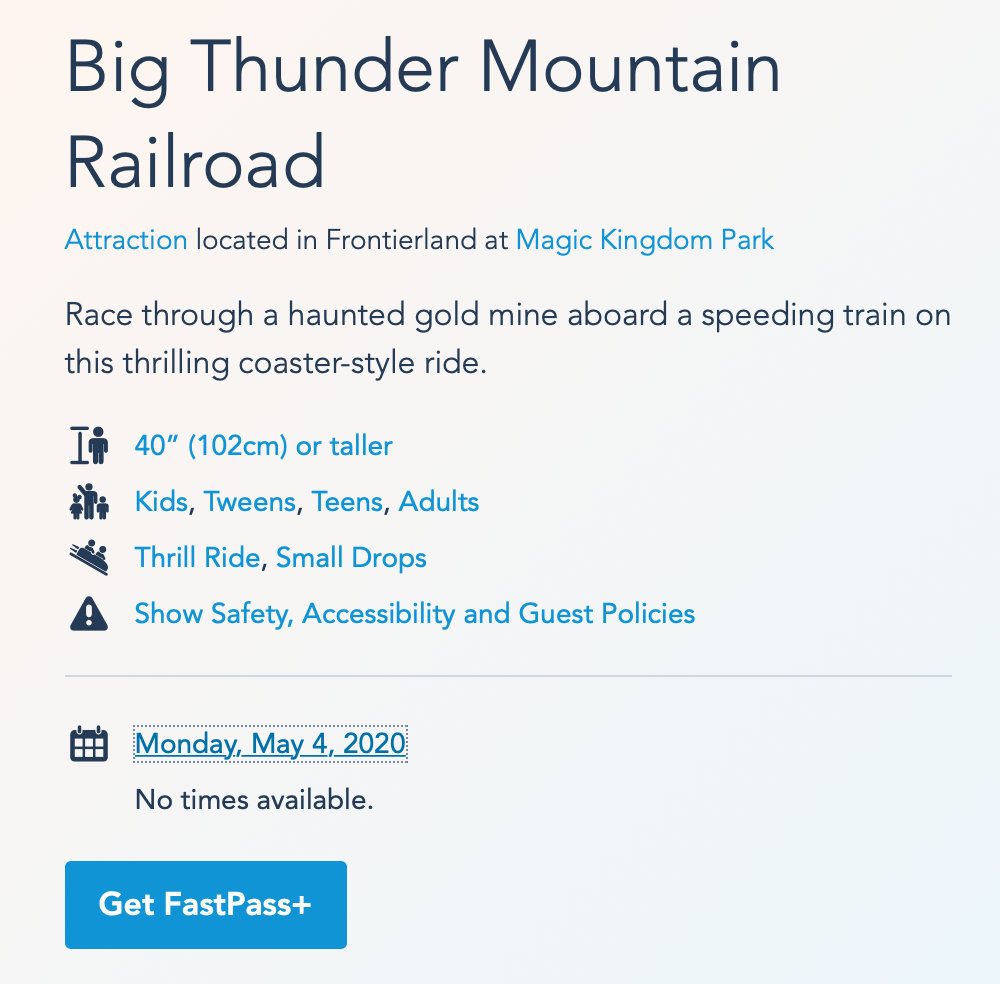 Big Thunder Mountain Railroad

Attraction located in Frontierland at Magic Kingdom Park

Race through a haunted gold mine aboard a speeding train on this thrilling coaster-style ride.

40” (102cm) or taller

Kids, Tweens, Teens, Adults

Thrill Ride, Small Drops

Show Safety, Accessibility and Guest Policies

Monday, May 4, 2020

No times available.

Get FastPass+